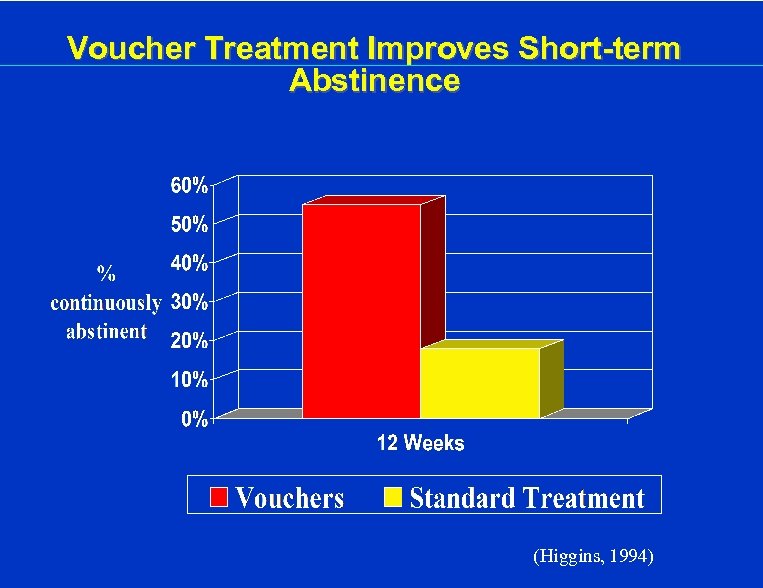 Voucher Treatment Improves Short-term Abstinence

% continuously abstinent

60%
50%
40%
30%
20%
10%
0%

12 Weeks

Vouchers Standard Treatment

(Higgins, 1994)